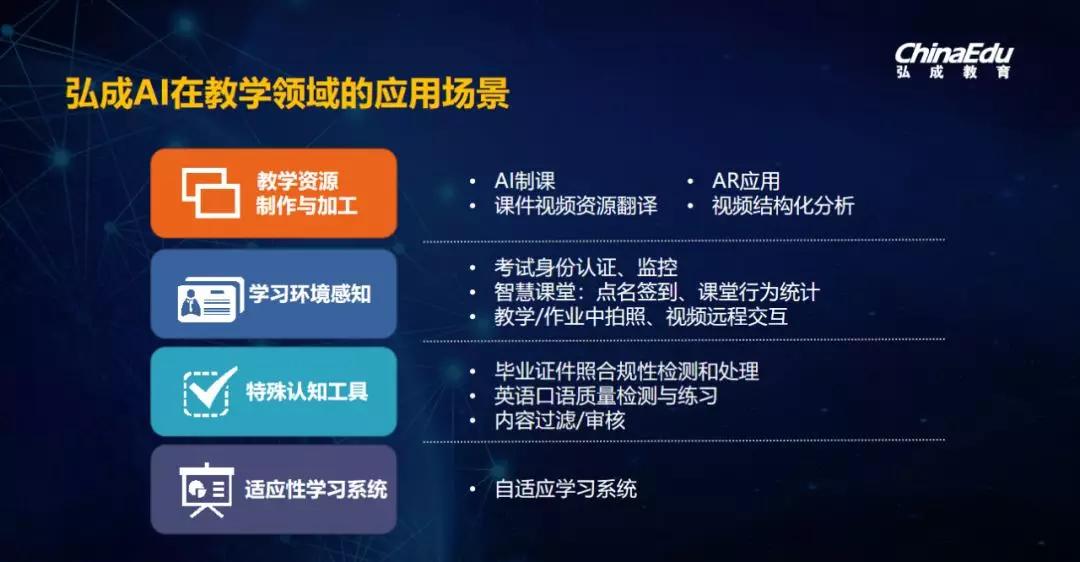 ChinaEdu
弘成教育

弘成AI在教学领域的应用场景

教学资源制作与加工

• AI制课
• 课件视频资源翻译
• AR应用
• 视频结构化分析

学习环境感知

• 考试身份认证、监控
• 智慧课堂：点名签到、课堂行为统计
• 教学/作业中拍照、视频远程交互

特殊认知工具

• 毕业证件照合规性检测和处理
• 英语口语质量检测与练习
• 内容过滤/审核

适应性学习系统

• 自适应学习系统